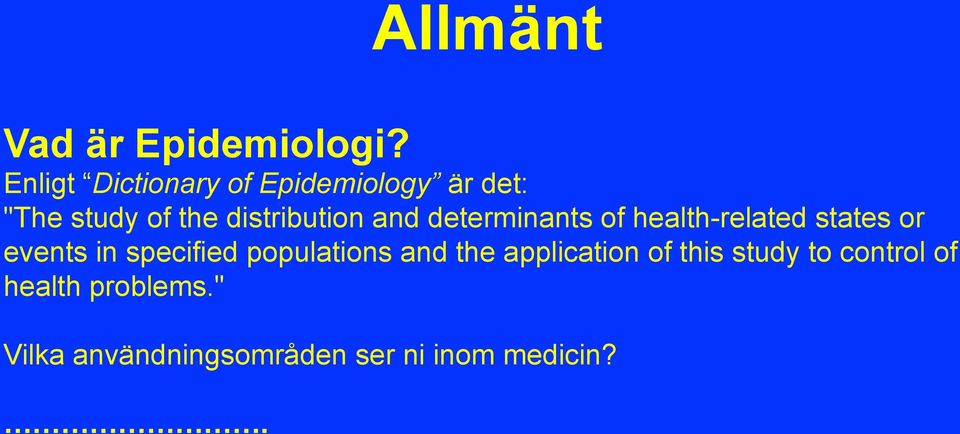 Allmänt

Vad är Epidemiologi?
Enligt “Dictionary of Epidemiology” är det:
"The study of the distribution and determinants of health-related states or events in specified populations and the application of this study to control of health problems."

Vilka användningsområden ser ni inom medicin?

............................